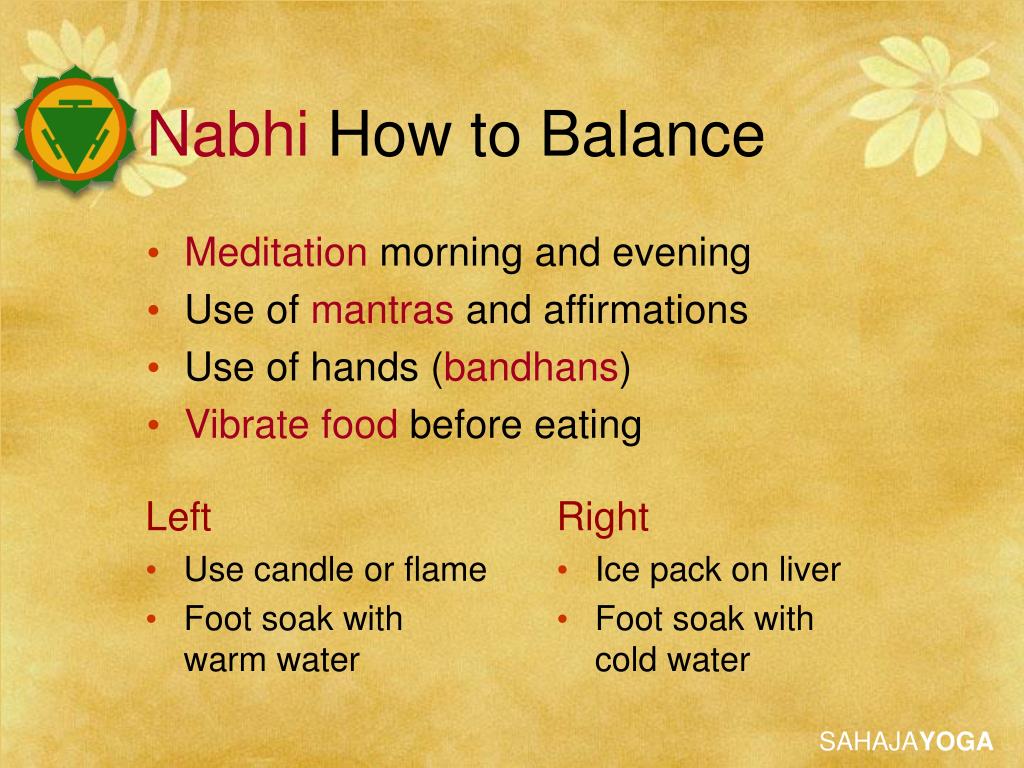 Nabhi How to Balance

• Meditation morning and evening
• Use of mantras and affirmations
• Use of hands (bandhans)
• Vibrate food before eating

Left
• Use candle or flame
• Foot soak with warm water

Right
• Ice pack on liver
• Foot soak with cold water

SAHAJAYOGA